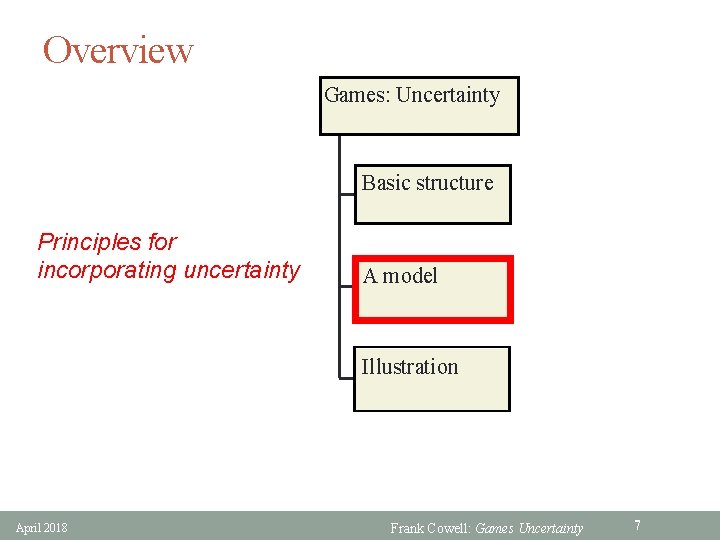 Overview

Games: Uncertainty

Basic structure

Principles for incorporating uncertainty

A model

Illustration

April 2018

Frank Cowell: Games Uncertainty

7